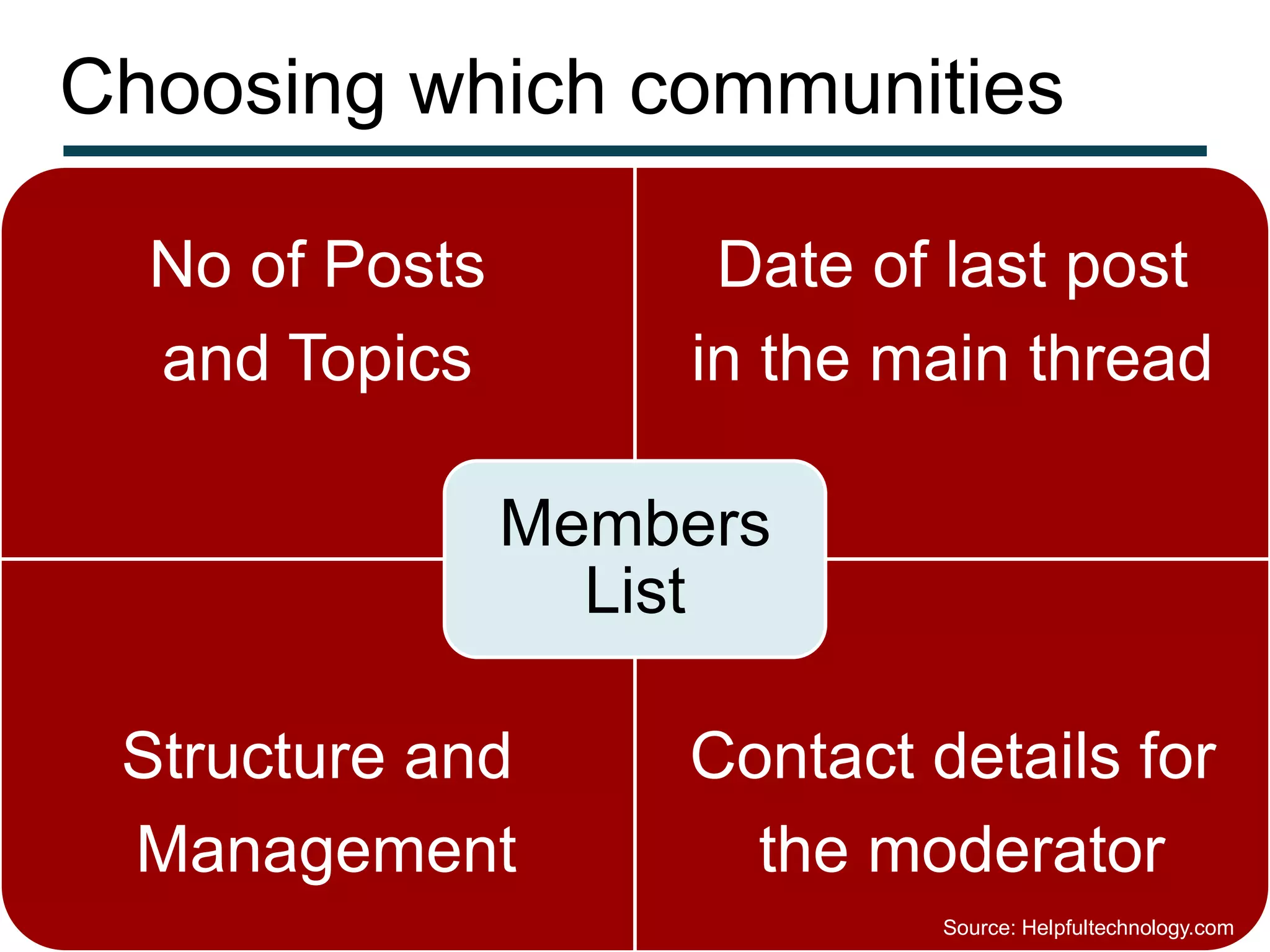 Choosing which communities

No of Posts and Topics

Date of last post in the main thread

Members List

Structure and Management

Contact details for the moderator

Source: Helpfultechnology.com